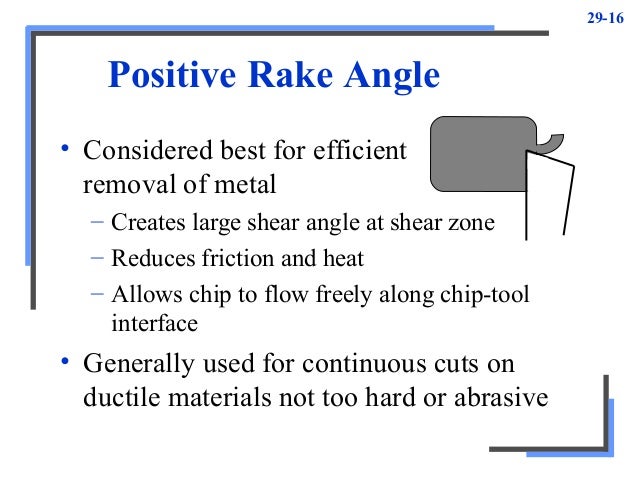 29-16

Positive Rake Angle

• Considered best for efficient removal of metal
  – Creates large shear angle at shear zone
  – Reduces friction and heat
  – Allows chip to flow freely along chip-tool interface
• Generally used for continuous cuts on ductile materials not too hard or abrasive